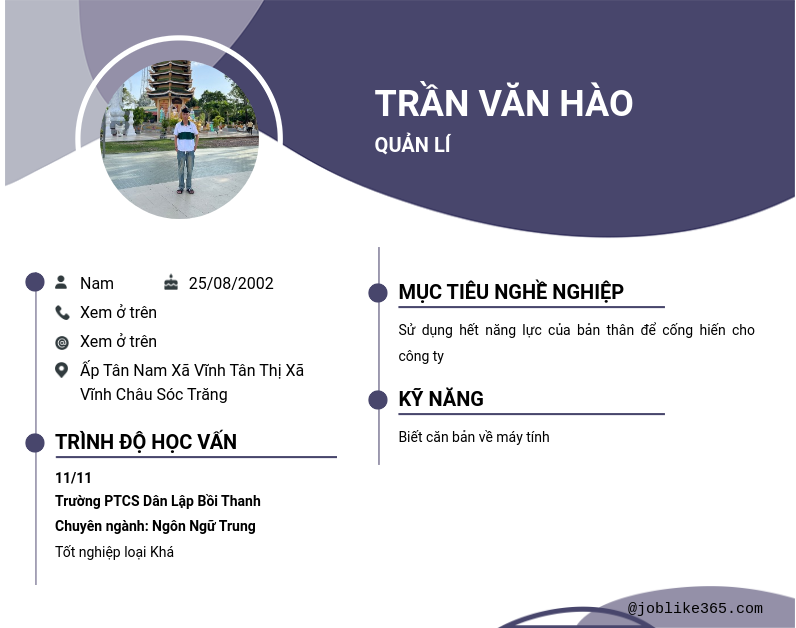 TRẦN VĂN HÀO
QUẢN LÍ

Nam 25/08/2002
Xem ở trên
Xem ở trên
Ấp Tân Nam Xã Vĩnh Tân Thị Xã Vĩnh Châu Sóc Trăng

TRÌNH ĐỘ HỌC VẤN
11/11
Trường PTCS Dân Lập Bồi Thanh
Chuyên ngành: Ngôn Ngữ Trung
Tốt nghiệp loại Khá

MỤC TIÊU NGHỀ NGHIỆP
Sử dụng hết năng lực của bản thân để cống hiến cho công ty

KỸ NĂNG
Biết căn bản về máy tính

@joblike365.com